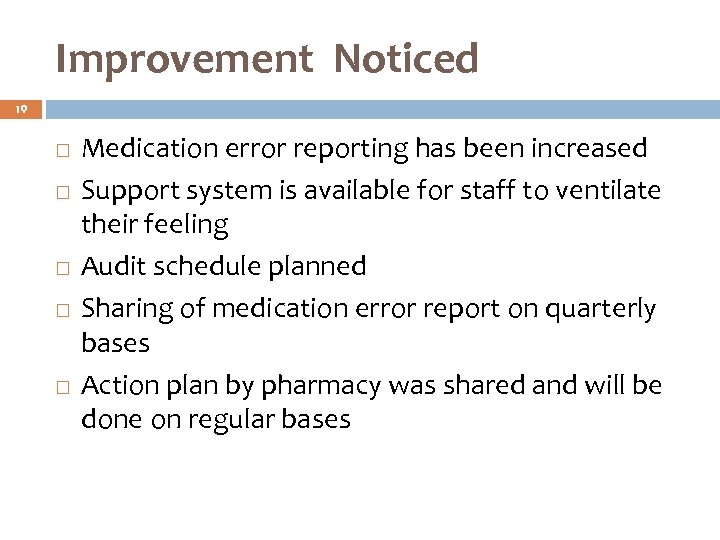 Improvement Noticed

19

□ Medication error reporting has been increased
□ Support system is available for staff to ventilate their feeling
□ Audit schedule planned
□ Sharing of medication error report on quarterly bases
□ Action plan by pharmacy was shared and will be done on regular bases